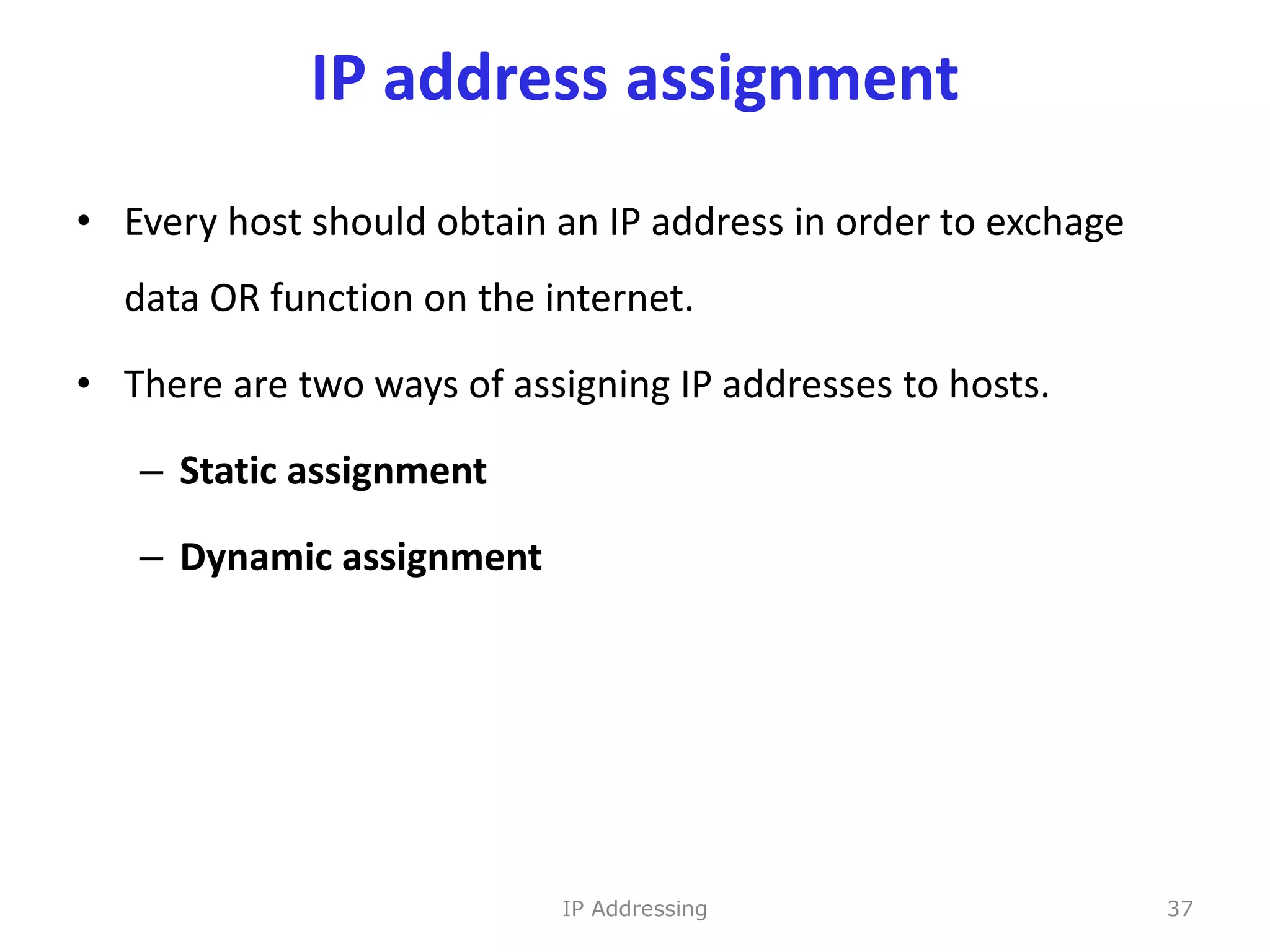 IP address assignment

• Every host should obtain an IP address in order to exchage data OR function on the internet.

• There are two ways of assigning IP addresses to hosts.

– Static assignment

– Dynamic assignment

IP Addressing

37